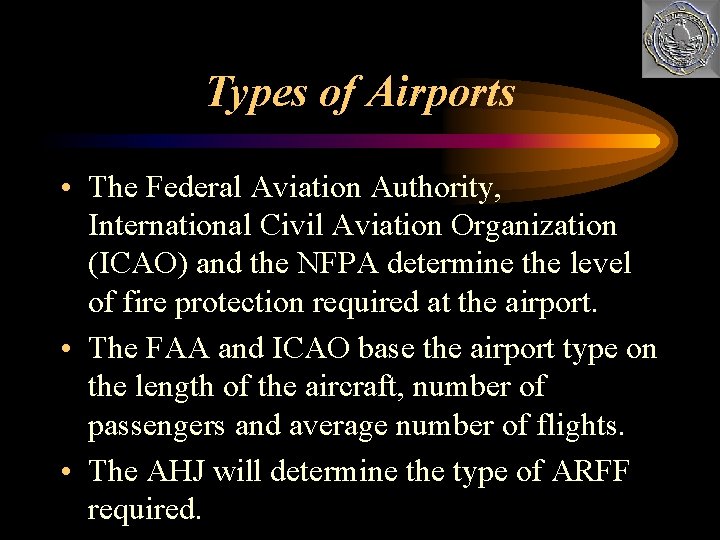 Types of Airports

• The Federal Aviation Authority, International Civil Aviation Organization (ICAO) and the NFPA determine the level of fire protection required at the airport.

• The FAA and ICAO base the airport type on the length of the aircraft, number of passengers and average number of flights.

• The AHJ will determine the type of ARFF required.